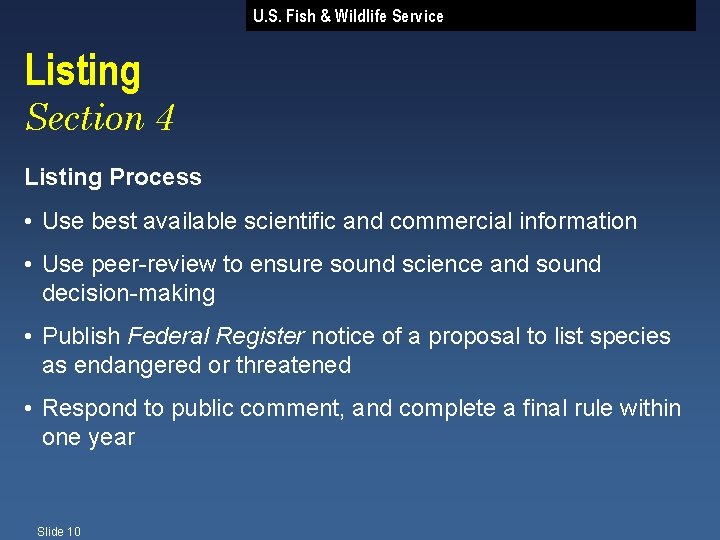 U.S. Fish & Wildlife Service

Listing
Section 4

Listing Process

• Use best available scientific and commercial information

• Use peer-review to ensure sound science and sound decision-making

• Publish Federal Register notice of a proposal to list species as endangered or threatened

• Respond to public comment, and complete a final rule within one year

Slide 10